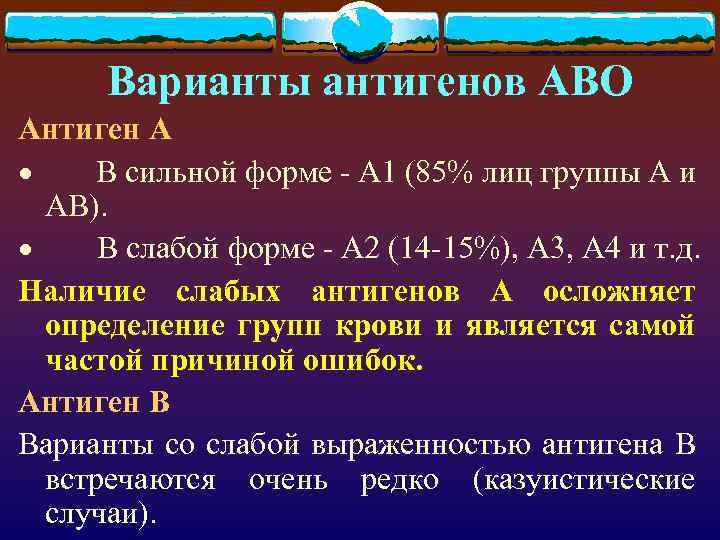 Варианты антигенов АВО

Антиген А

• В сильной форме - А1 (85% лиц группы А и АВ).

• В слабой форме - А2 (14-15%), А3, А4 и т.д.

Наличие слабых антигенов А осложняет определение групп крови и является самой частой причиной ошибок.

Антиген В

Варианты со слабой выраженностью антигена В встречаются очень редко (казуистические случаи).